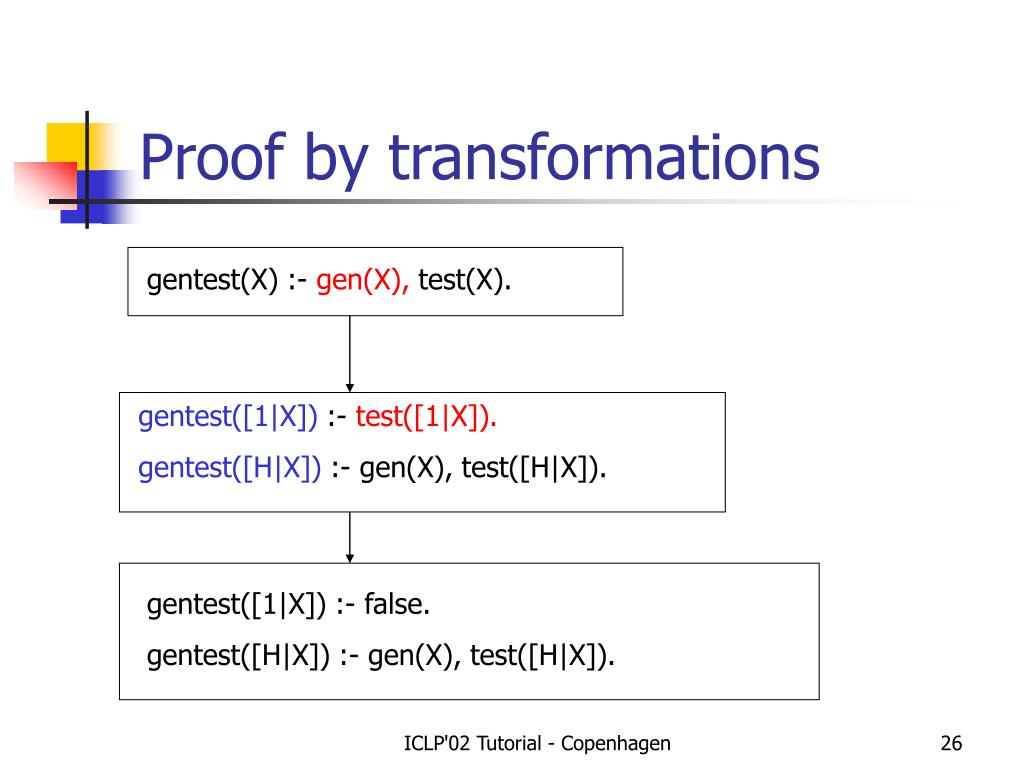 Proof by transformations

gentest(X) :- gen(X), test(X).

gentest([1|X]) :- test([1|X]).

gentest([H|X]) :- gen(X), test([H|X]).

gentest([1|X]) :- false.

gentest([H|X]) :- gen(X), test([H|X]).

ICLP'02 Tutorial - Copenhagen

26